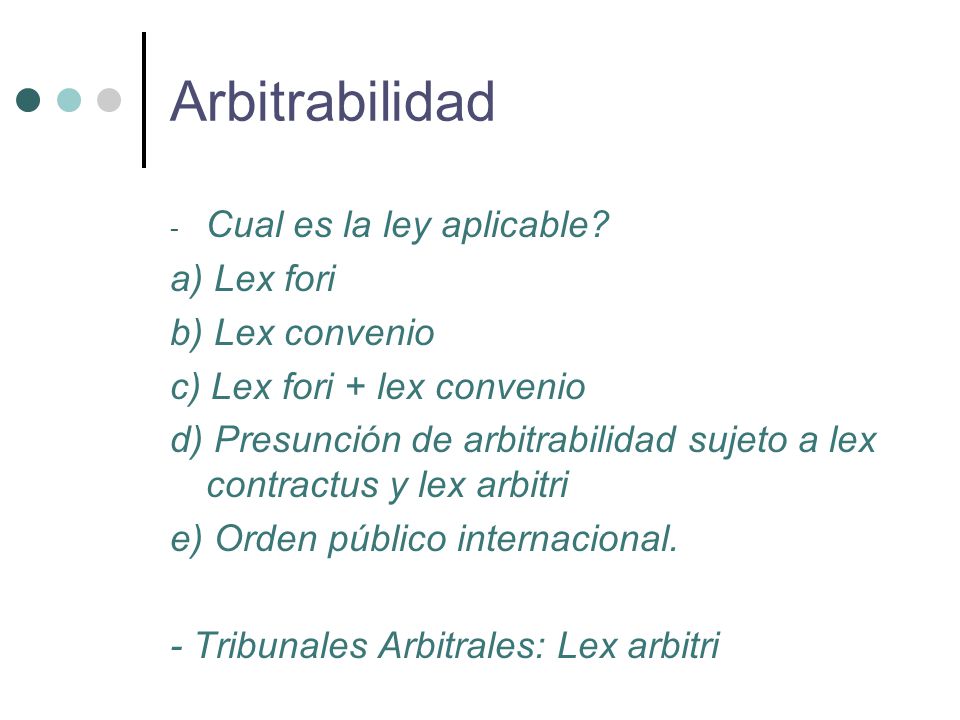 Arbitrabilidad

- Cual es la ley aplicable?

a) Lex fori

b) Lex convenio

c) Lex fori + lex convenio

d) Presunción de arbitrabilidad sujeto a lex contractus y lex arbitri

e) Orden público internacional.

- Tribunales Arbitrales: Lex arbitri